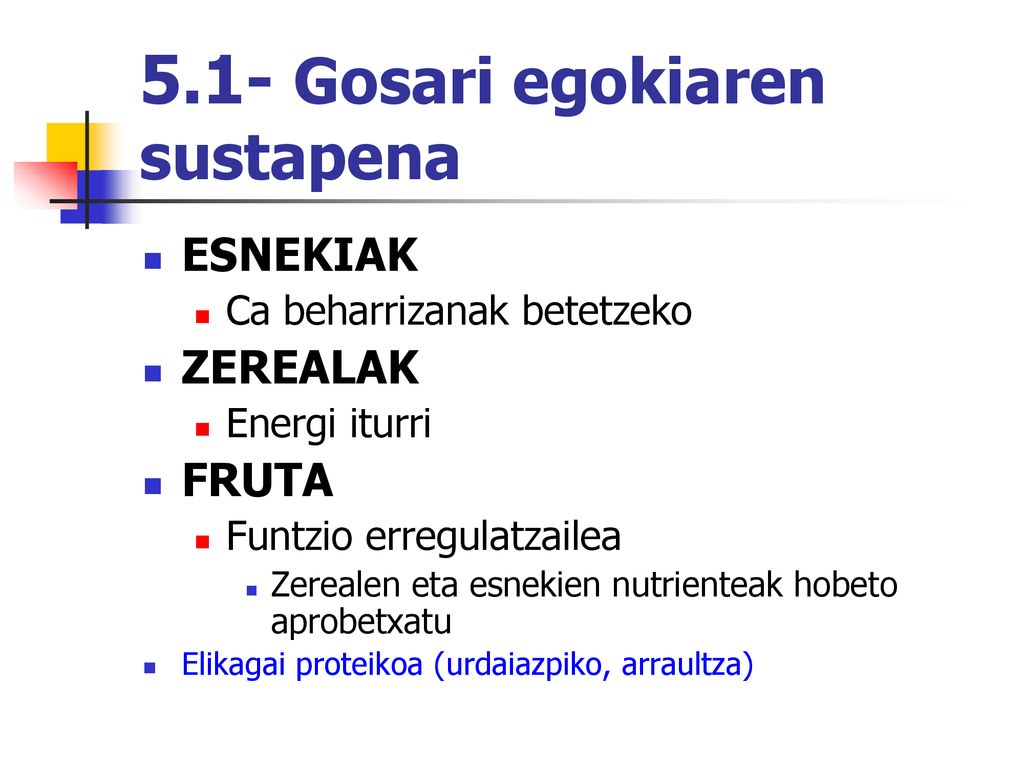 5.1- Gosari egokiaren sustapena

ESNEKIAK

Ca beharrizanak betetzeko

ZEREALAK

Energi iturri

FRUTA

Funtzio erregulatzailea

Zerealen eta esnekien nutrienteak hobeto aprobetxatu

Elikagai proteikoa (urdaiazpiko, arraultza)